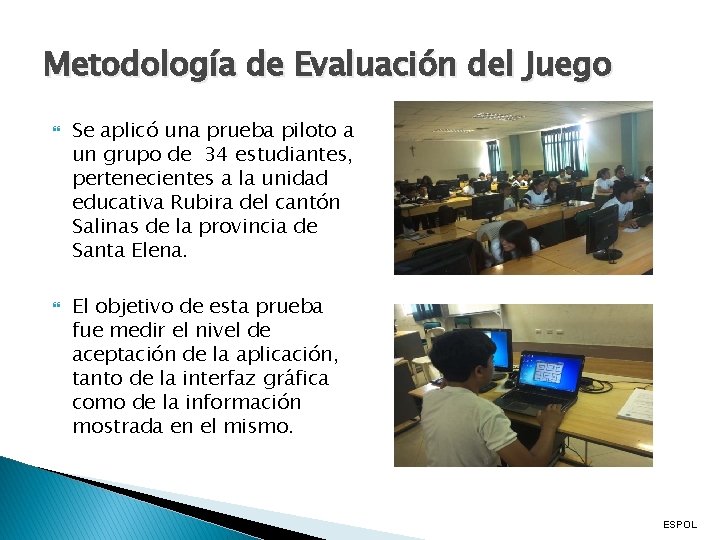 Metodología de Evaluación del Juego

Se aplicó una prueba piloto a un grupo de 34 estudiantes, pertenecientes a la unidad educativa Rubira del cantón Salinas de la provincia de Santa Elena.

El objetivo de esta prueba fue medir el nivel de aceptación de la aplicación, tanto de la interfaz gráfica como de la información mostrada en el mismo.

ESPOL